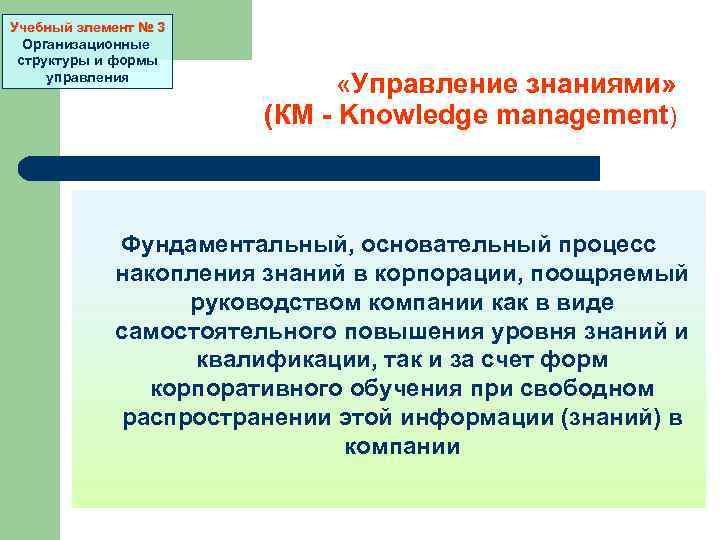 Учебный элемент № 3
Организационные структуры и формы управления

«Управление знаниями»
(КМ - Knowledge management)

Фундаментальный, основательный процесс накопления знаний в корпорации, поощряемый руководством компании как в виде самостоятельного повышения уровня знаний и квалификации, так и за счет форм корпоративного обучения при свободном распространении этой информации (знаний) в компании